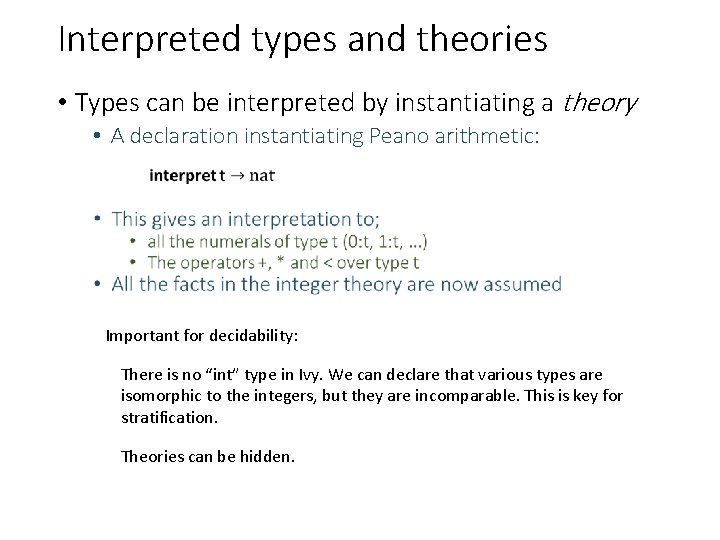 Interpreted types and theories

• Types can be interpreted by instantiating a theory
• A declaration instantiating Peano arithmetic:

interpret t → nat

• This gives an interpretation to;
• all the numerals of type t (0:t, 1:t, ...)
• The operators +, * and < over type t
• All the facts in the integer theory are now assumed

Important for decidability:

There is no "int" type in Ivy. We can declare that various types are isomorphic to the integers, but they are incomparable. This is key for stratification.

Theories can be hidden.